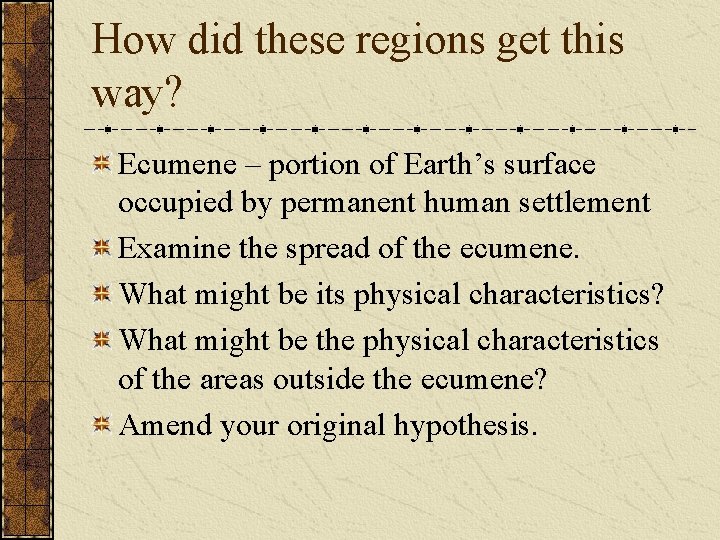 How did these regions get this way?

Ecumene – portion of Earth’s surface occupied by permanent human settlement

Examine the spread of the ecumene.

What might be its physical characteristics?

What might be the physical characteristics of the areas outside the ecumene?

Amend your original hypothesis.